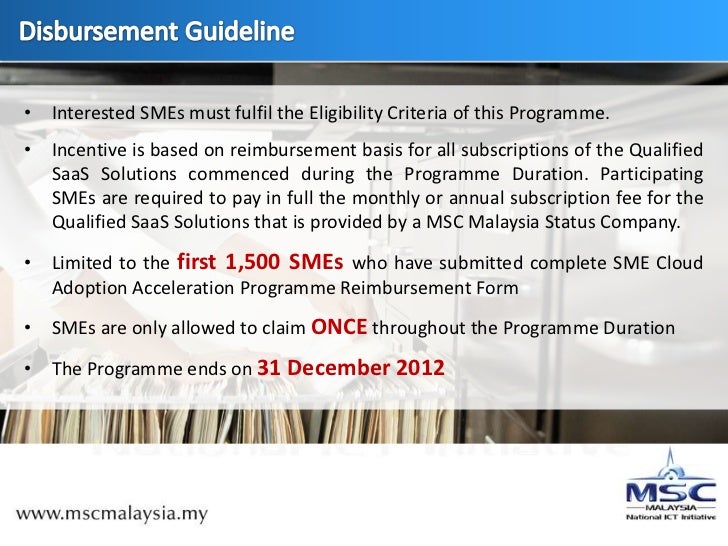 Disbursement Guideline

• Interested SMEs must fulfil the Eligibility Criteria of this Programme.

• Incentive is based on reimbursement basis for all subscriptions of the Qualified SaaS Solutions commenced during the Programme Duration. Participating SMEs are required to pay in full the monthly or annual subscription fee for the Qualified SaaS Solutions that is provided by a MSC Malaysia Status Company.

• Limited to the first 1,500 SMEs who have submitted complete SME Cloud Adoption Acceleration Programme Reimbursement Form

• SMEs are only allowed to claim ONCE throughout the Programme Duration

• The Programme ends on 31 December 2012

www.mscmalaysia.my

MSC
MALAYSIA
National ICT Initiative